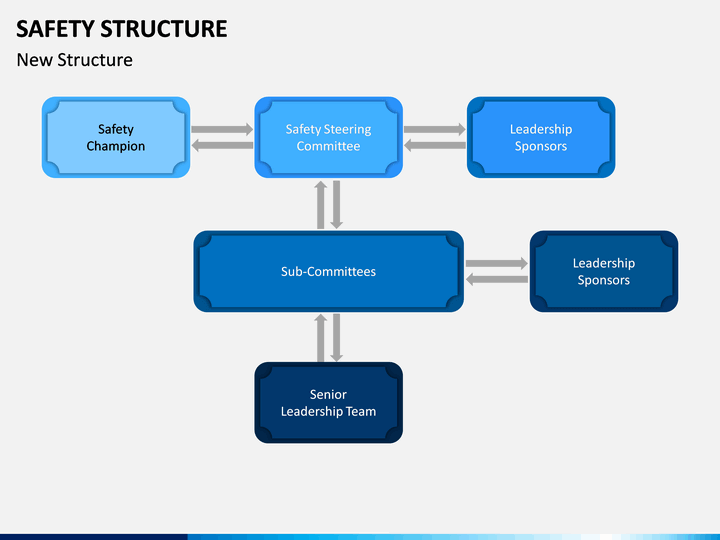 SAFETY STRUCTURE

New Structure

Safety Champion

Safety Steering Committee

Leadership Sponsors

Sub-Committees

Leadership Sponsors

Senior Leadership Team